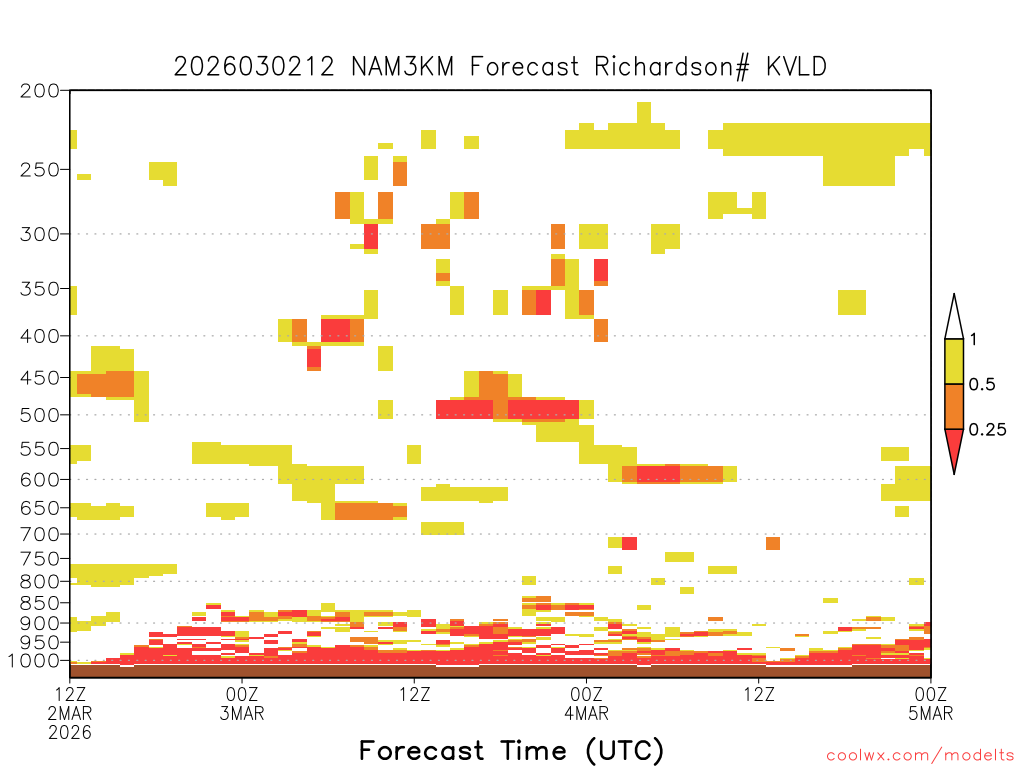 2026030212 NAM3KM Forecast Richardson# KVLD

200
250
300
350
400
450
500
550
600
650
700
750
800
850
900
950
1000

1
0.5
0.25

12Z
2MAR
2026
00Z
3MAR
12Z
00Z
4MAR
12Z
00Z
5MAR

Forecast Time (UTC)

coolwx.com/modelts